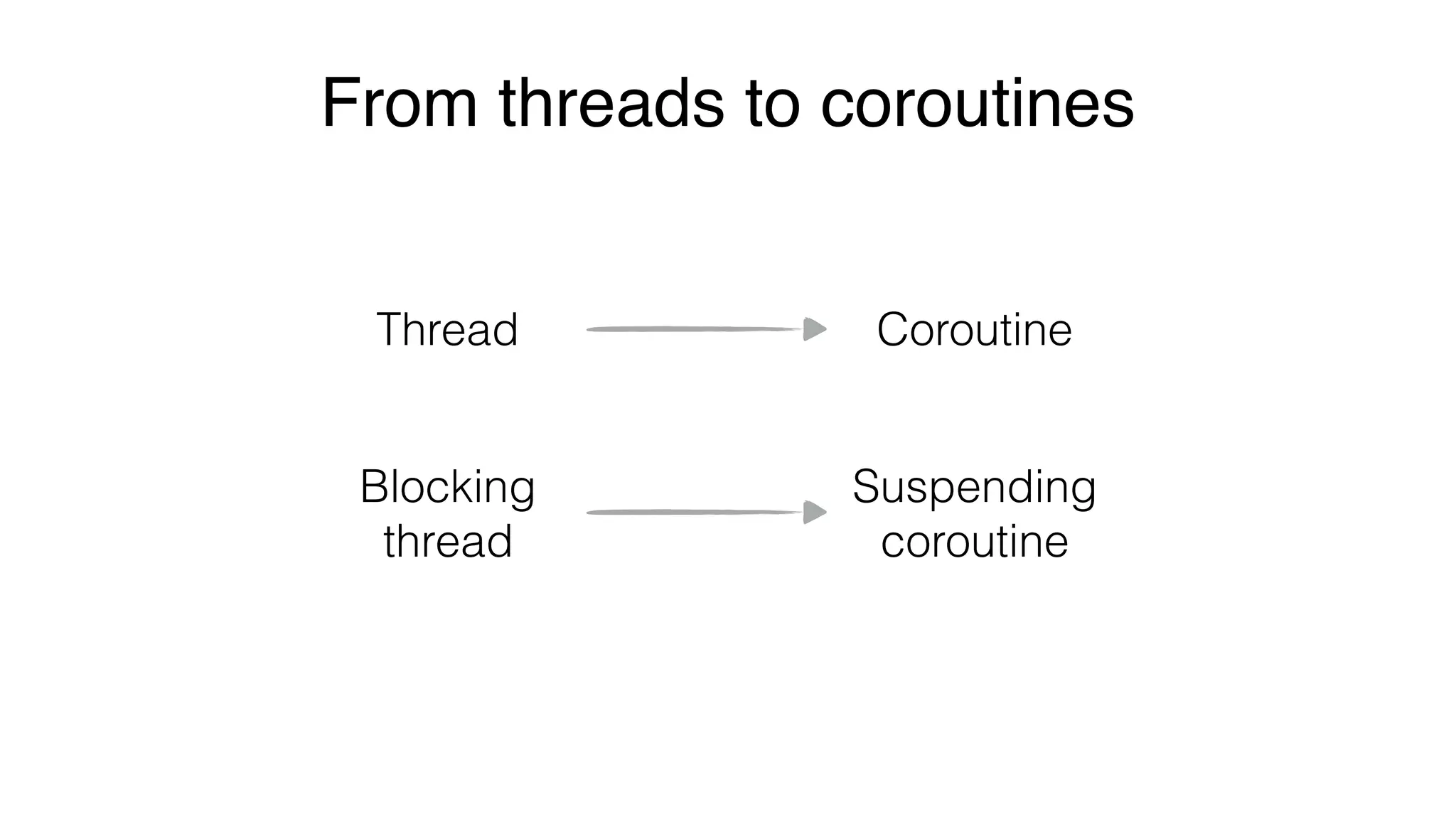 From threads to coroutines

Thread

Coroutine

Blocking thread

Suspending coroutine